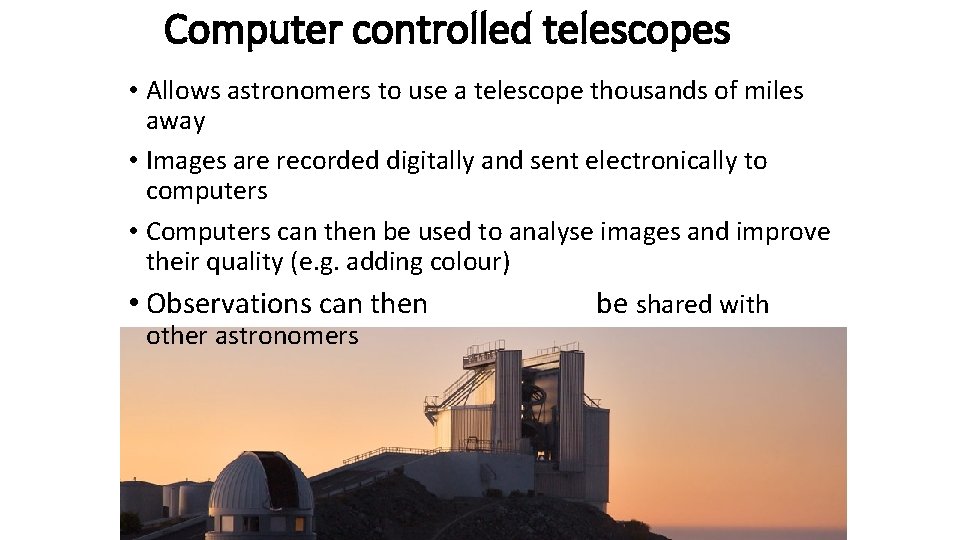 Computer controlled telescopes

• Allows astronomers to use a telescope thousands of miles away

• Images are recorded digitally and sent electronically to computers

• Computers can then be used to analyse images and improve their quality (e.g. adding colour)

• Observations can then be shared with other astronomers